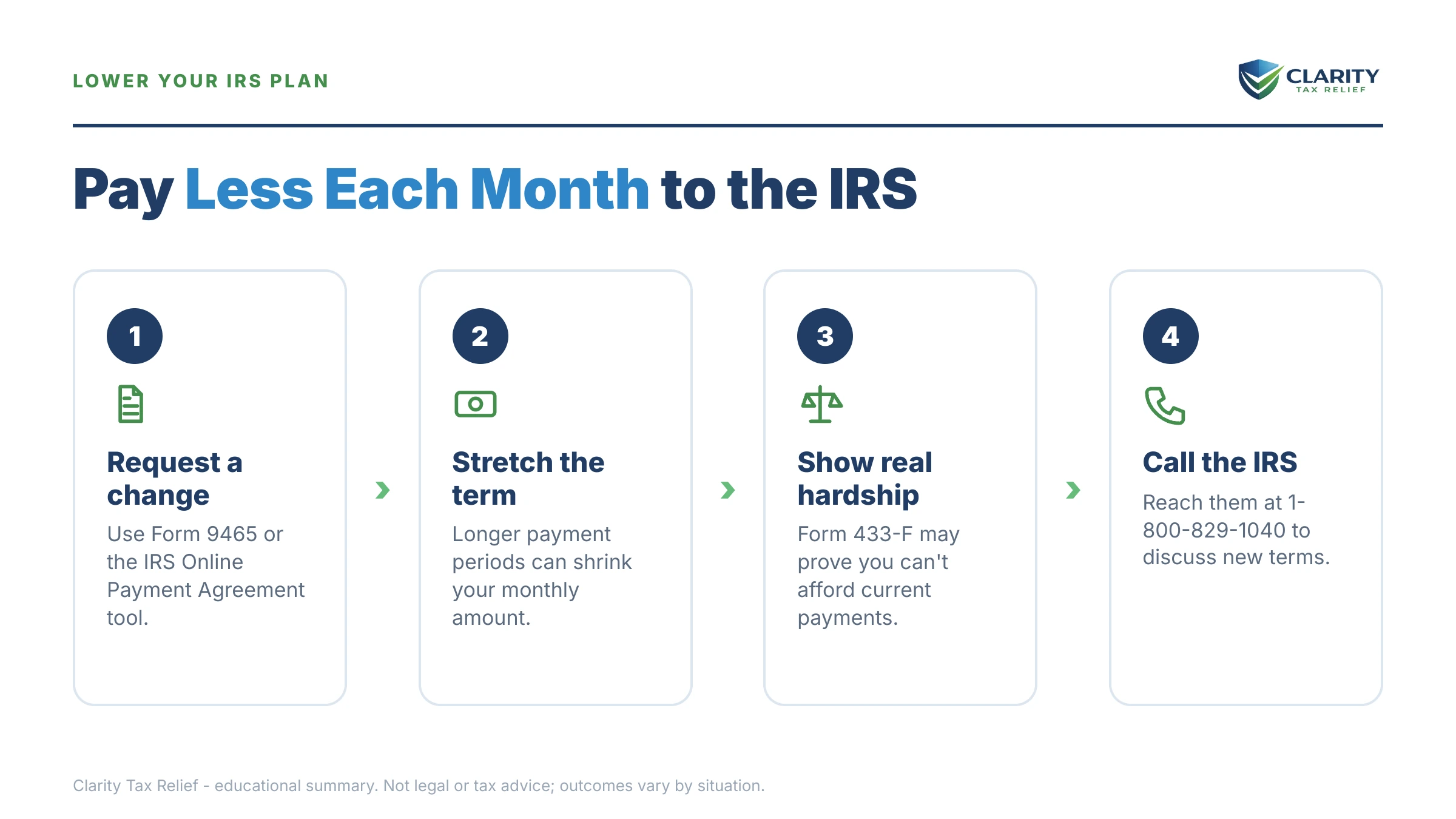 LOWER YOUR IRS PLAN

CLARITY
TAX RELIEF

Pay Less Each Month to the IRS

1

Request a change

Use Form 9465 or the IRS Online Payment Agreement tool.

2

Stretch the term

Longer payment periods can shrink your monthly amount.

3

Show real hardship

Form 433-F may prove you can't afford current payments.

4

Call the IRS

Reach them at 1-800-829-1040 to discuss new terms.

Clarity Tax Relief - educational summary. Not legal or tax advice; outcomes vary by situation.